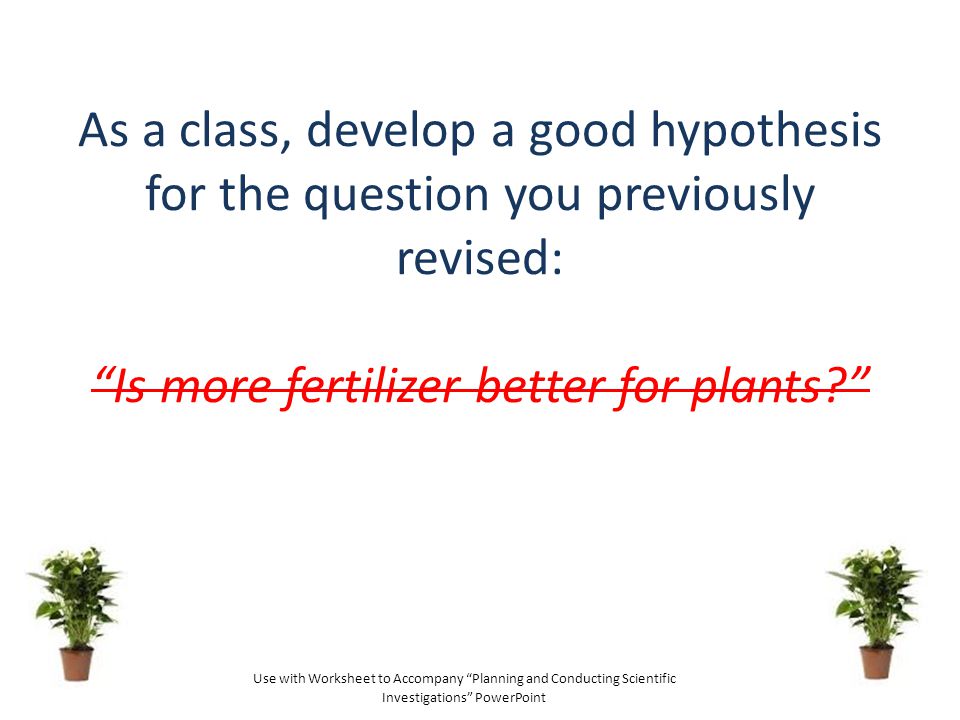 As a class, develop a good hypothesis for the question you previously revised:

~~“Is more fertilizer better for plants?”~~

Use with Worksheet to Accompany “Planning and Conducting Scientific Investigations” PowerPoint